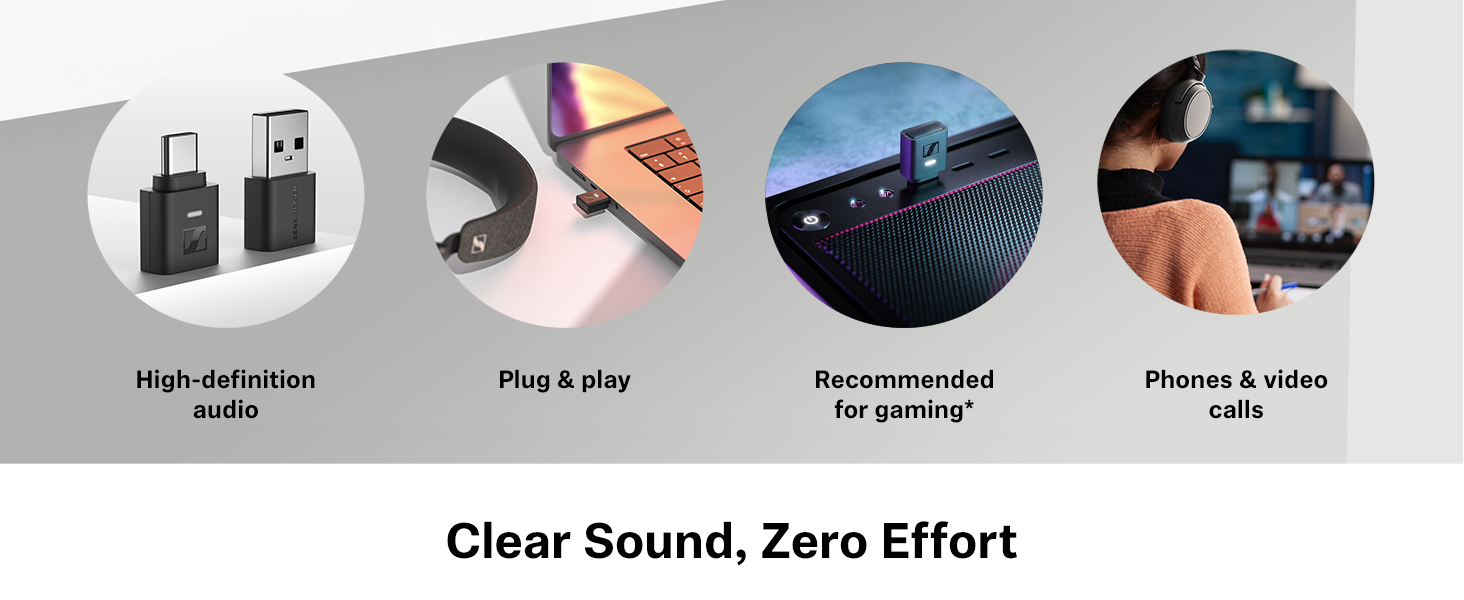 High-definition audio

Plug & play

Recommended for gaming*

Phones & video calls

Clear Sound, Zero Effort